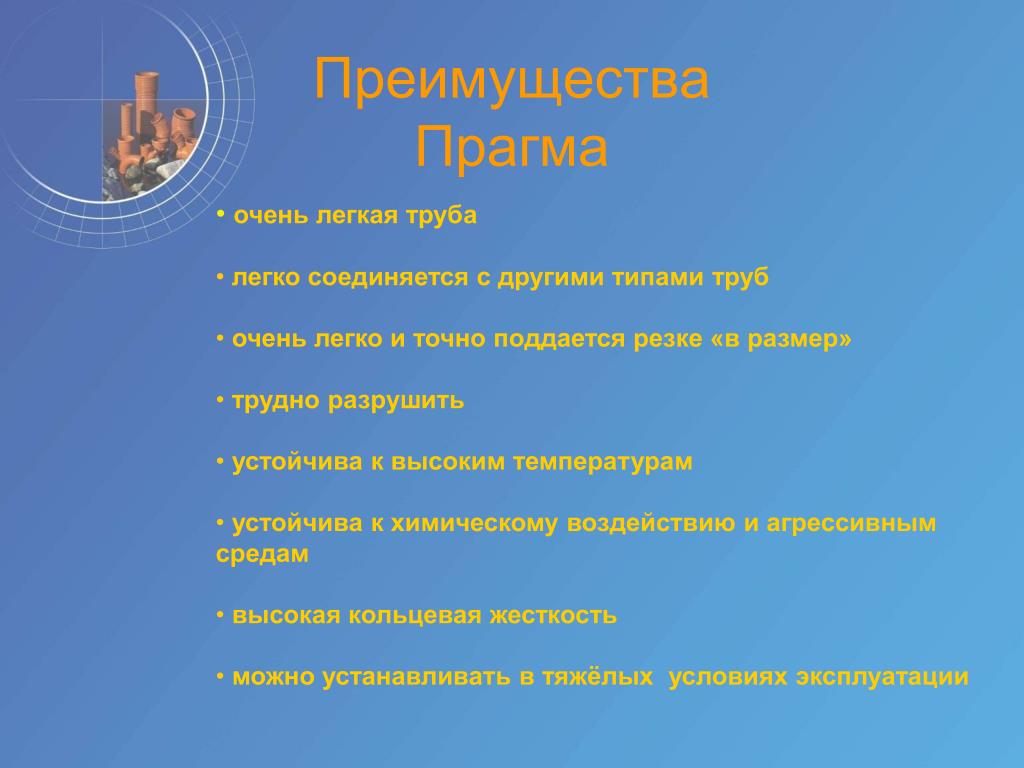 Преимущества Прагма

• очень легкая труба

• легко соединяется с другими типами труб

• очень легко и точно поддается резке «в размер»

• трудно разрушить

• устойчива к высоким температурам

• устойчива к химическому воздействию и агрессивным средам

• высокая кольцевая жесткость

• можно устанавливать в тяжёлых условиях эксплуатации